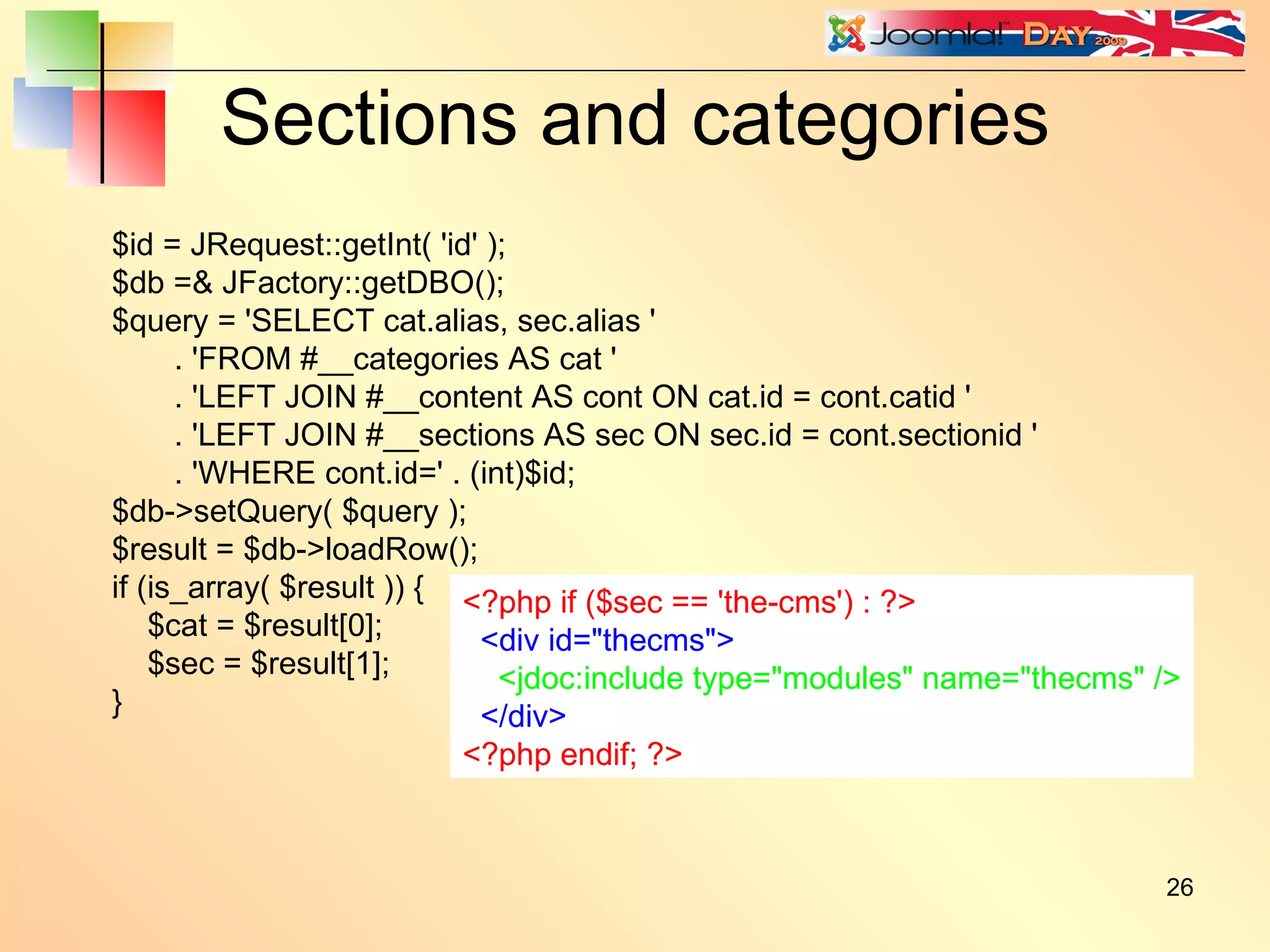 Joomla!™ DAY 2009

Sections and categories

$id = JRequest::getInt( 'id' );
$db =& JFactory::getDBO();
$query = 'SELECT cat.alias, sec.alias '
. 'FROM #__categories AS cat '
. 'LEFT JOIN #__content AS cont ON cat.id = cont.catid '
. 'LEFT JOIN #__sections AS sec ON sec.id = cont.sectionid '
. 'WHERE cont.id=' . (int)$id;
$db->setQuery( $query );
$result = $db->loadRow();
if (is_array( $result )) {
$cat = $result[0];
$sec = $result[1];
}

<?php if ($sec == 'the-cms') : ?>
<div id="thecms">
<jdoc:include type="modules" name="thecms" />
</div>
<?php endif; ?>

26